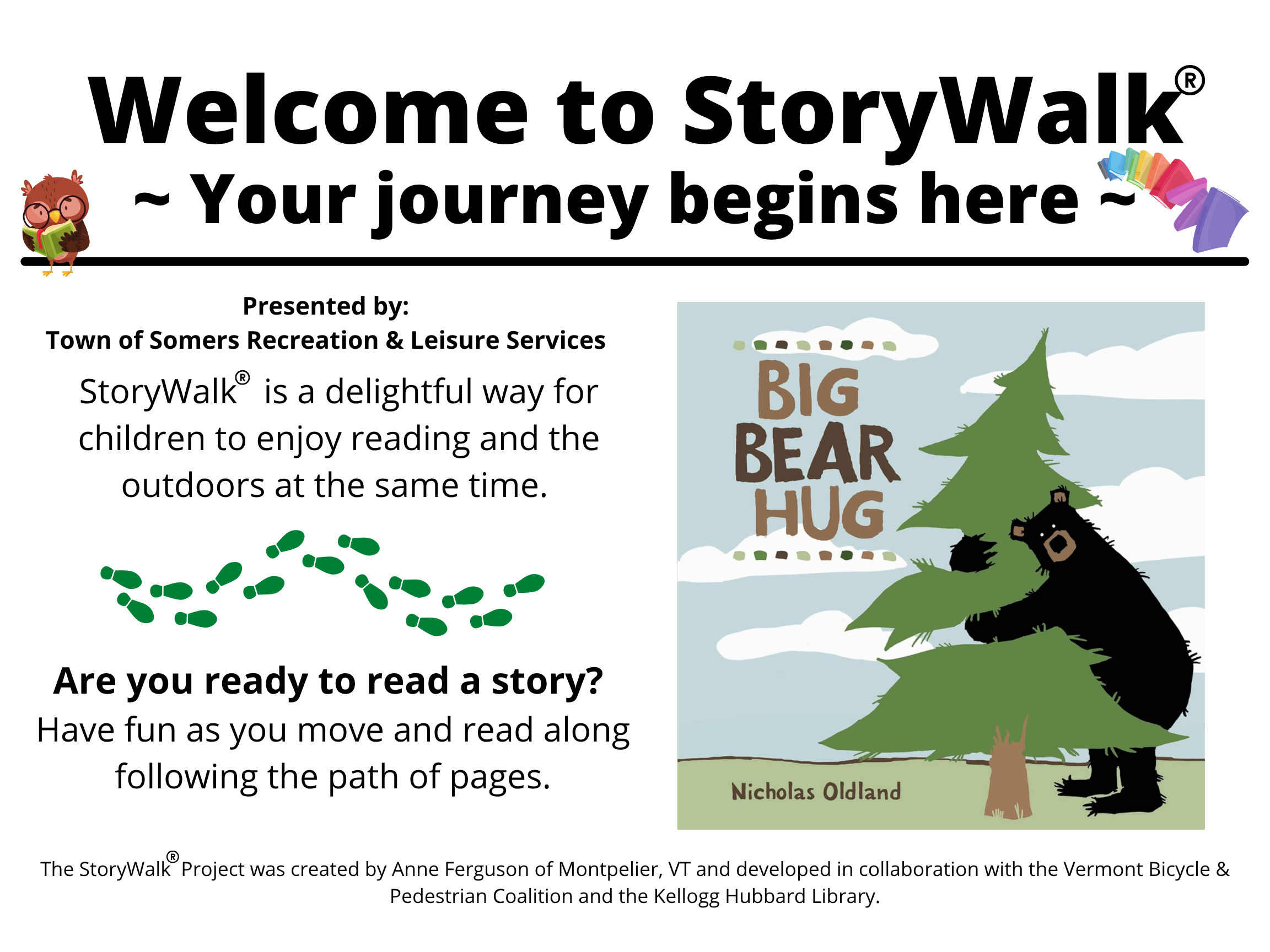 Welcome to StoryWalk®
~ Your journey begins here ~

Presented by:
Town of Somers Recreation & Leisure Services

StoryWalk® is a delightful way for children to enjoy reading and the outdoors at the same time.

Are you ready to read a story?
Have fun as you move and read along following the path of pages.

BIG BEAR HUG

Nicholas Oldland

The StoryWalk® Project was created by Anne Ferguson of Montpelier, VT and developed in collaboration with the Vermont Bicycle & Pedestrian Coalition and the Kellogg Hubbard Library.